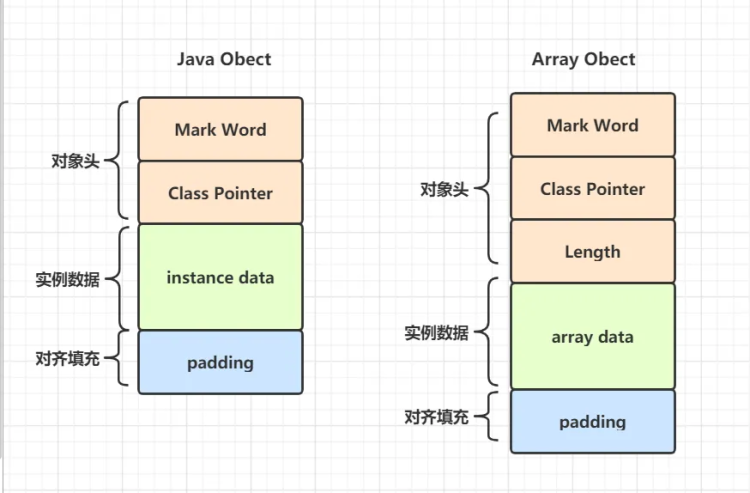 Java Obect

对象头

Mark Word

Class Pointer

实例数据

instance data

对齐填充

padding

Array Obect

对象头

Mark Word

Class Pointer

Length

实例数据

array data

对齐填充

padding